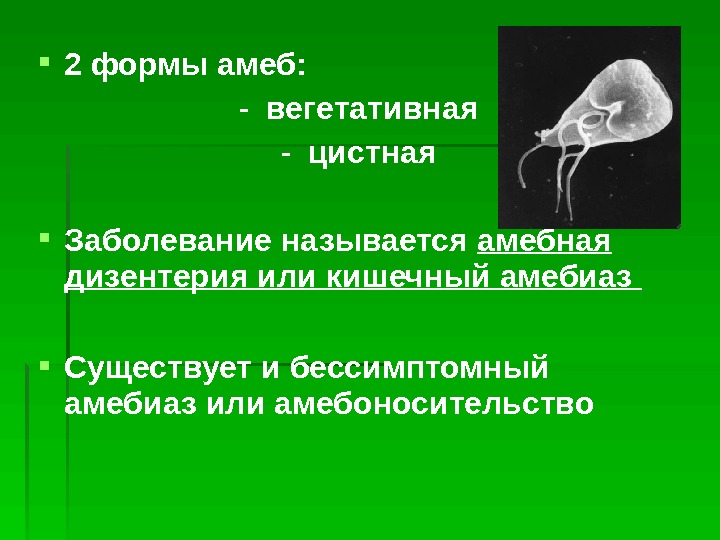 2 формы амеб:

- вегетативная

- цистная

Заболевание называется амебная дизентерия или кишечный амебиаз

Существует и бессимптомный амебиаз или амебоносительство